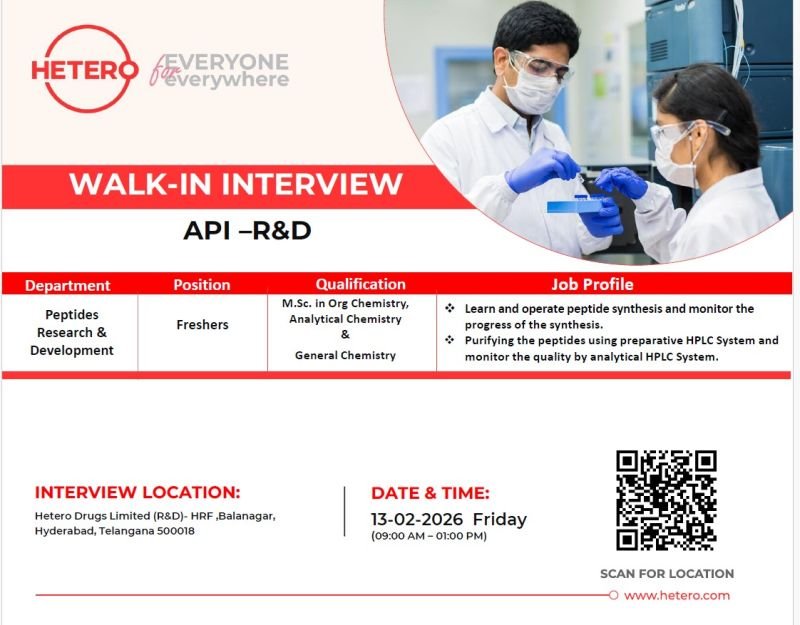 HETERO for EVERYONE everywhere

WALK-IN INTERVIEW

API –R&D

| Department | Position | Qualification | Job Profile |
|---|---|---|---|
| Peptides Research & Development | Freshers | M.Sc. in Org Chemistry, Analytical Chemistry & General Chemistry | ❖ Learn and operate peptide synthesis and monitor the progress of the synthesis. ❖ Purifying the peptides using preparative HPLC System and monitor the quality by analytical HPLC System. |

INTERVIEW LOCATION:
Hetero Drugs Limited (R&D)- HRF ,Balanagar, Hyderabad, Telangana 500018

DATE & TIME:
13-02-2026 Friday
(09:00 AM – 01:00 PM)

SCAN FOR LOCATION

www.hetero.com